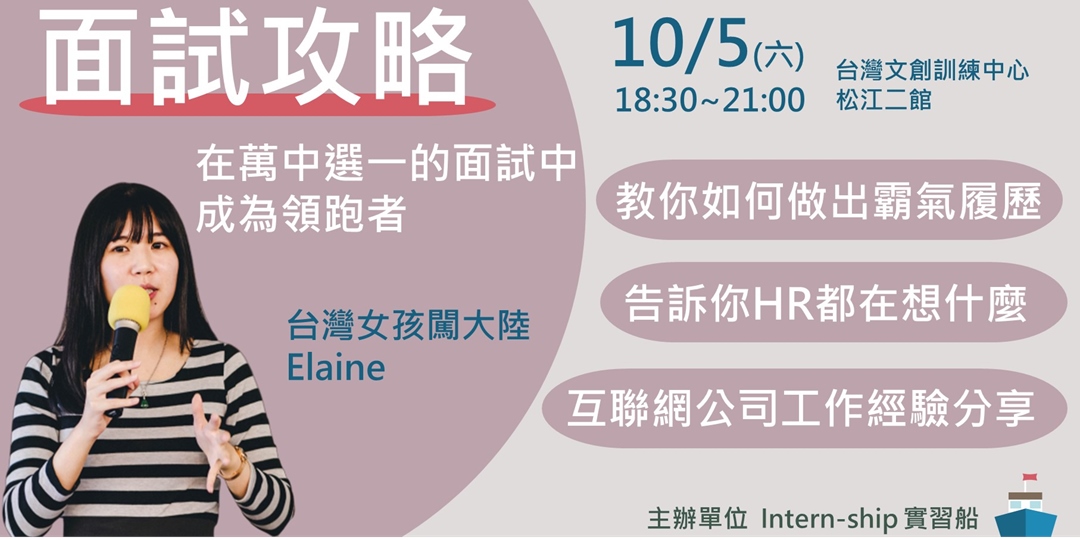 面試攻略

在萬中選一的面試中
成為領跑者

台灣女孩闖大陸
Elaine

10/5(六)
18:30~21:00

台灣文創訓練中心
松江二館

教你如何做出霸氣履歷

告訴你HR都在想什麼

互聯網公司工作經驗分享

主辦單位 Intern-ship 實習船